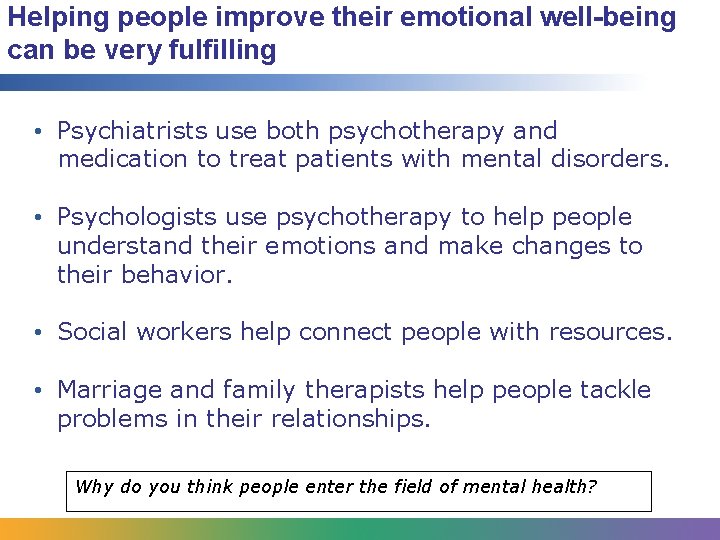 Helping people improve their emotional well-being can be very fulfilling

• Psychiatrists use both psychotherapy and medication to treat patients with mental disorders.

• Psychologists use psychotherapy to help people understand their emotions and make changes to their behavior.

• Social workers help connect people with resources.

• Marriage and family therapists help people tackle problems in their relationships.

Why do you think people enter the field of mental health?